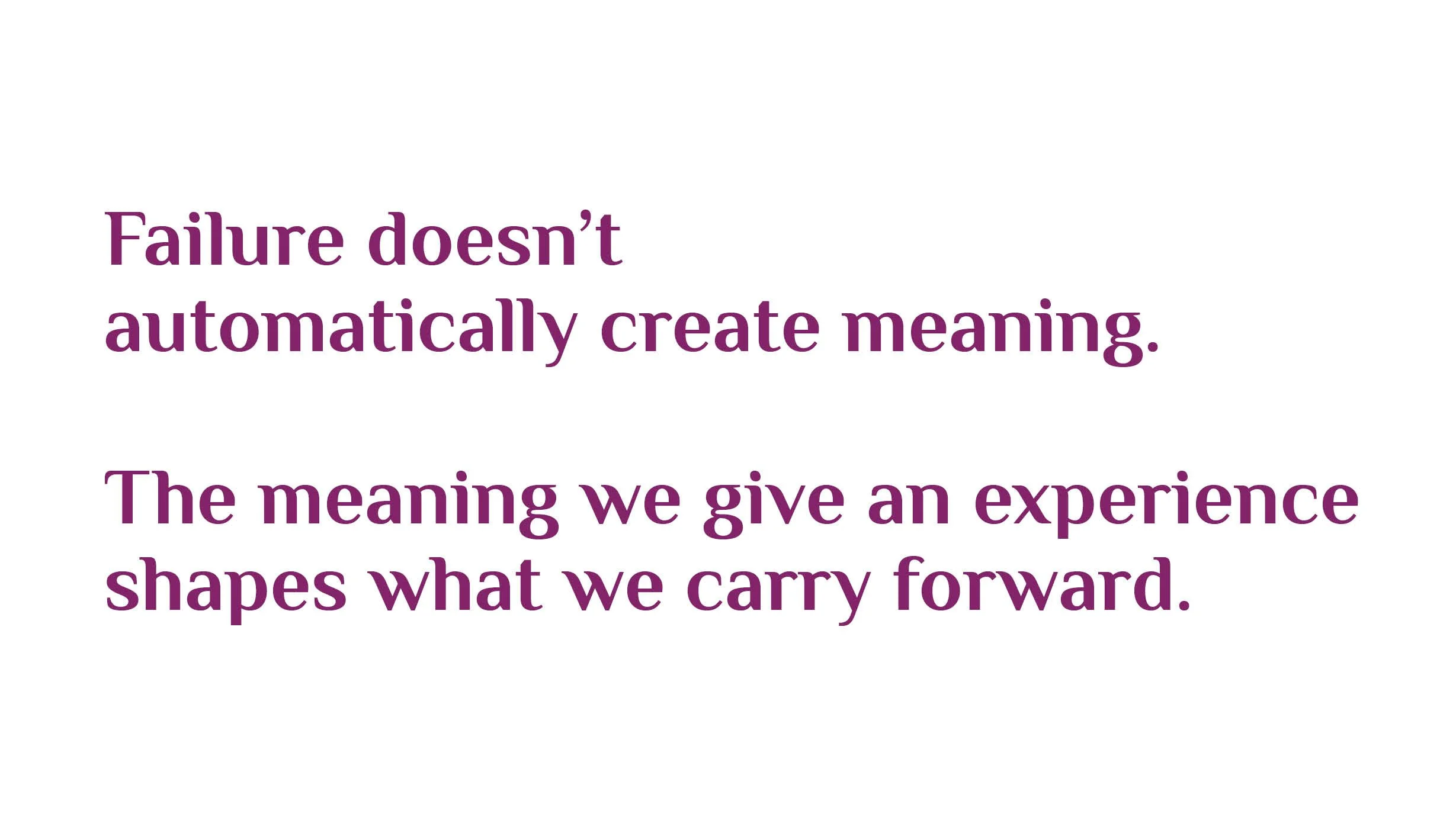 Failure doesn't automatically create meaning.

The meaning we give an experience shapes what we carry forward.